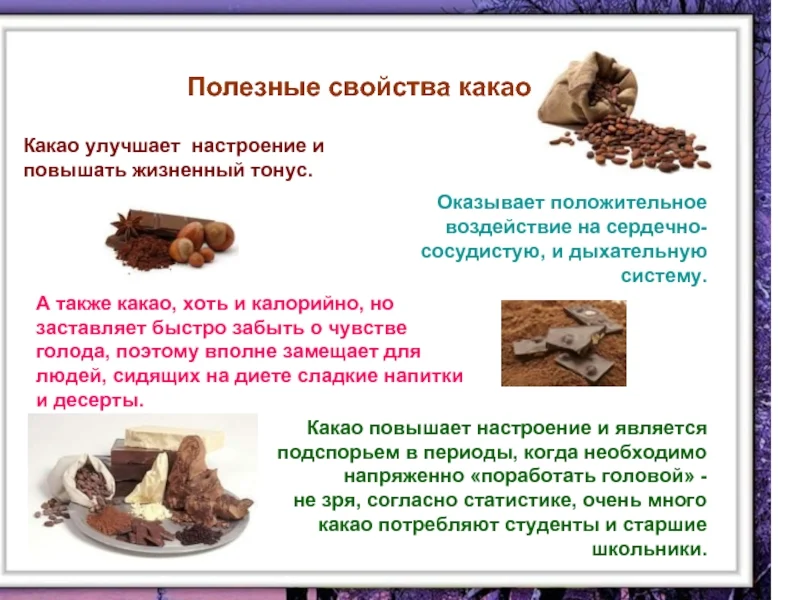 Полезные свойства какао

Какао улучшает настроение и повышать жизненный тонус.

Оказывает положительное воздействие на сердечно-сосудистую, и дыхательную систему.

А также какао, хоть и калорийно, но заставляет быстро забыть о чувстве голода, поэтому вполне замещает для людей, сидящих на диете сладкие напитки и десерты.

Какао повышает настроение и является подспорьем в периоды, когда необходимо напряженно «поработать головой» - не зря, согласно статистике, очень много какао потребляют студенты и старшие школьники.